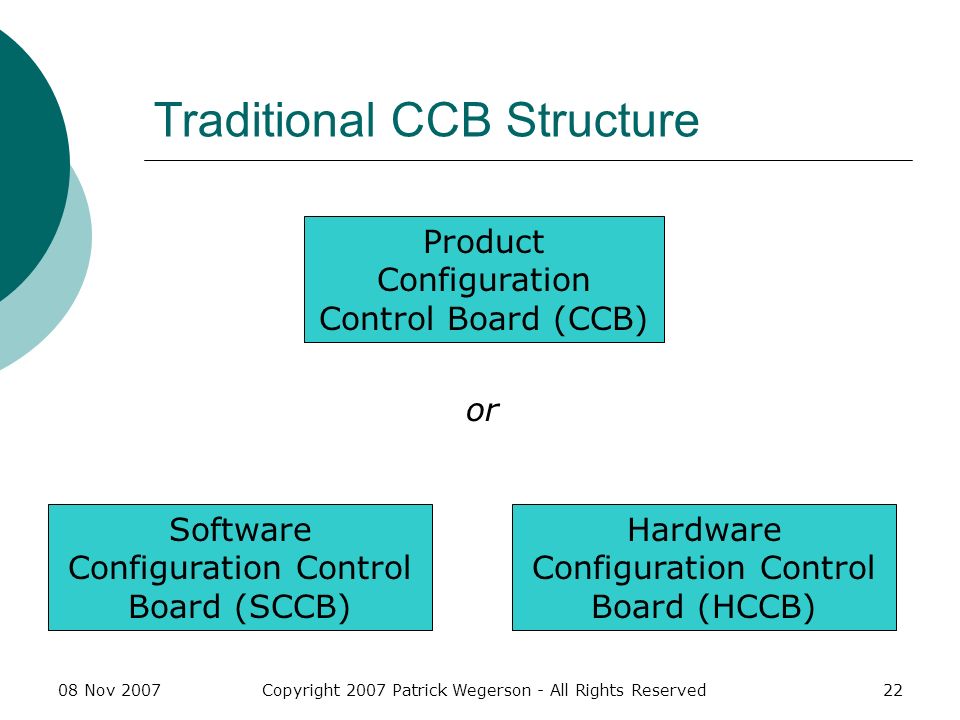 Traditional CCB Structure

Product Configuration Control Board (CCB)

or

Software Configuration Control Board (SCCB)

Hardware Configuration Control Board (HCCB)

08 Nov 2007

Copyright 2007 Patrick Wegerson - All Rights Reserved

22